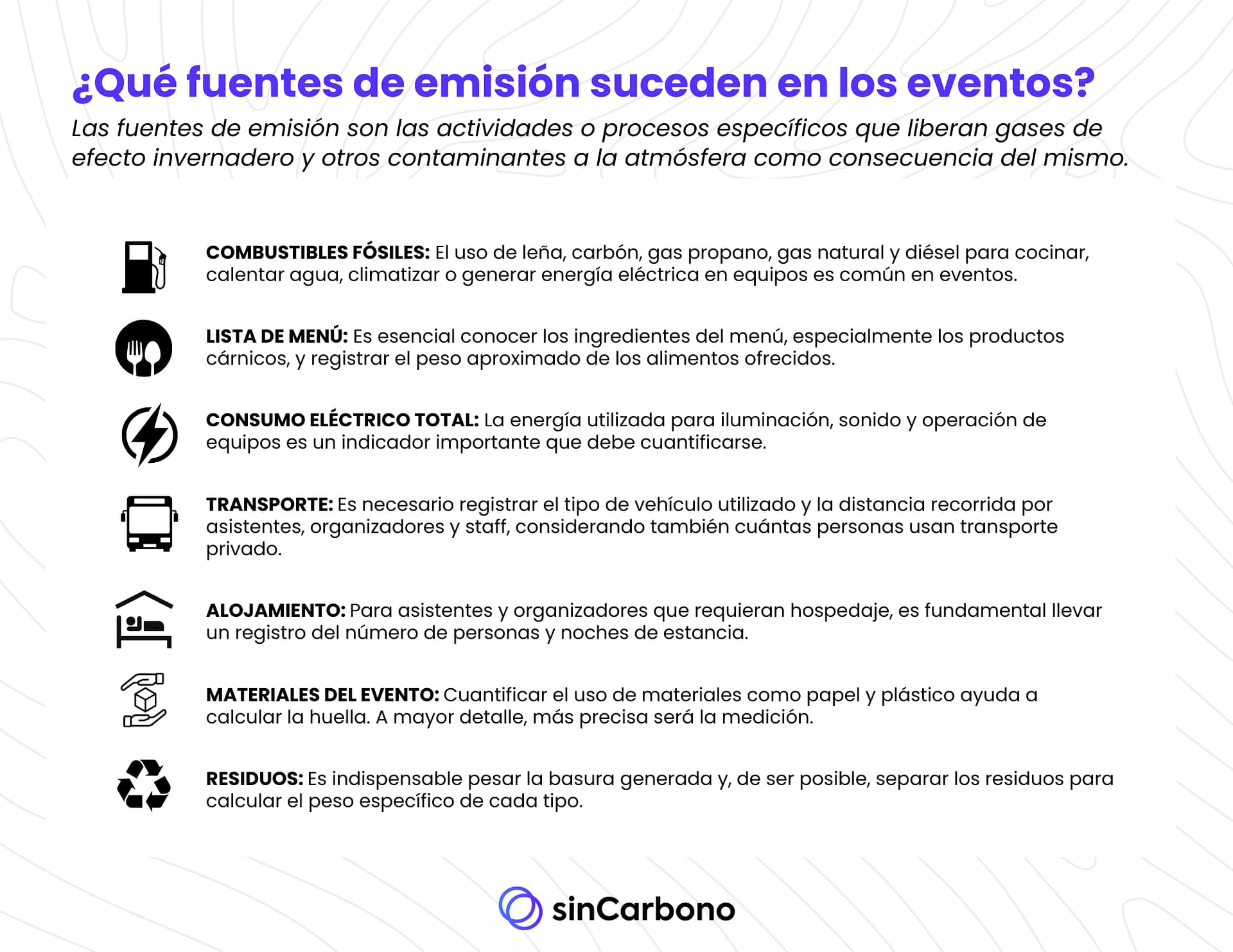 ¿Qué fuentes de emisión suceden en los eventos?

Las fuentes de emisión son las actividades o procesos específicos que liberan gases de efecto invernadero y otros contaminantes a la atmósfera como consecuencia del mismo.

COMBUSTIBLES FÓSILES: El uso de leña, carbón, gas propano, gas natural y diésel para cocinar, calentar agua, climatizar o generar energía eléctrica en equipos es común en eventos.

LISTA DE MENÚ: Es esencial conocer los ingredientes del menú, especialmente los productos cárnicos, y registrar el peso aproximado de los alimentos ofrecidos.

CONSUMO ELÉCTRICO TOTAL: La energía utilizada para iluminación, sonido y operación de equipos es un indicador importante que debe cuantificarse.

TRANSPORTE: Es necesario registrar el tipo de vehículo utilizado y la distancia recorrida por asistentes, organizadores y staff, considerando también cuántas personas usan transporte privado.

ALOJAMIENTO: Para asistentes y organizadores que requieran hospedaje, es fundamental llevar un registro del número de personas y noches de estancia.

MATERIALES DEL EVENTO: Cuantificar el uso de materiales como papel y plástico ayuda a calcular la huella. A mayor detalle, más precisa será la medición.

RESIDUOS: Es indispensable pesar la basura generada y, de ser posible, separar los residuos para calcular el peso específico de cada tipo.

sinCarbono